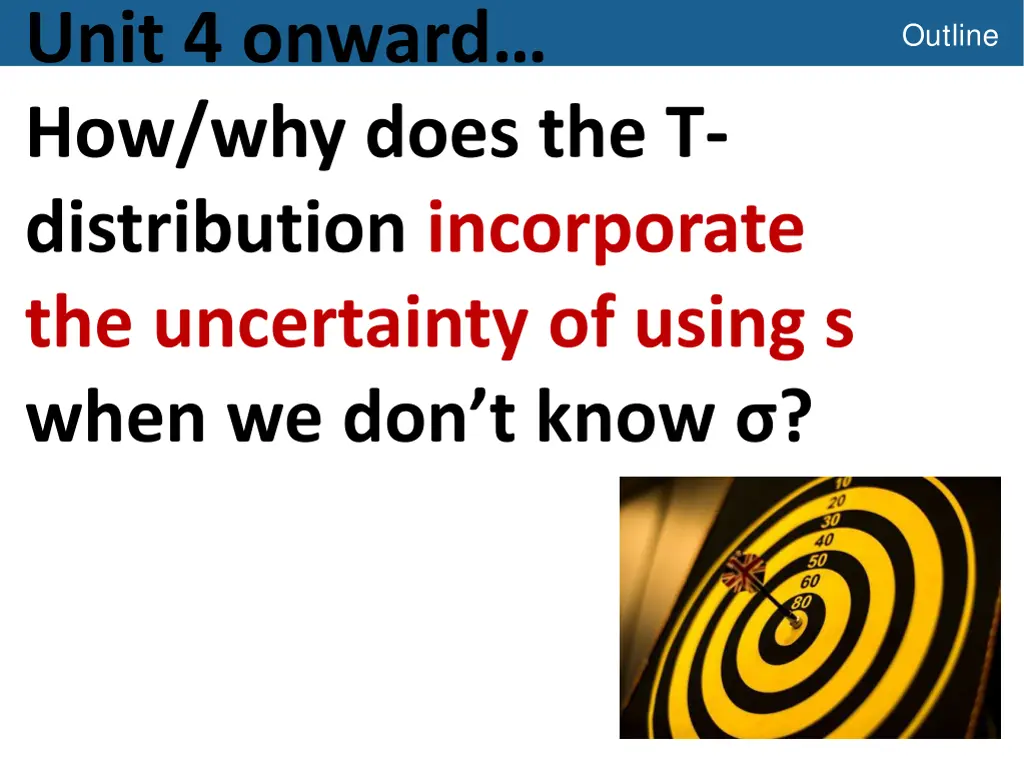 Unit 4 onward…

Outline

How/why does the T-distribution incorporate the uncertainty of using s when we don't know σ?

10
20
30
40
50
60
80